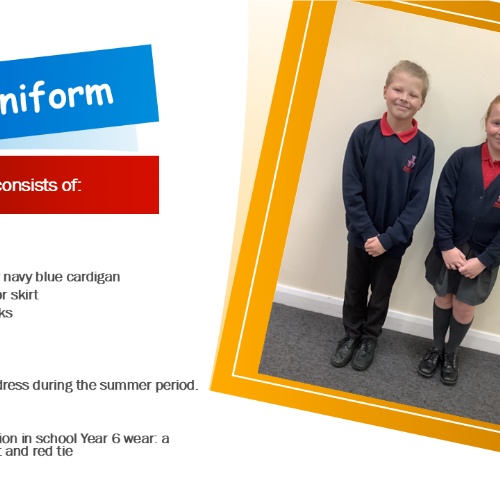 niform

consists of:

navy blue cardigan
or skirt
ks

dress during the summer period.

ion in school Year 6 wear: a
t and red tie